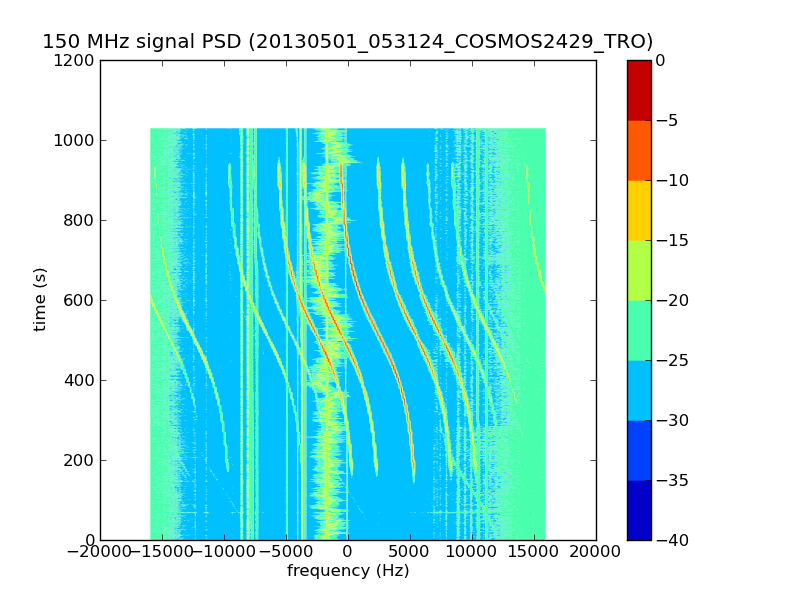 150 MHz signal PSD (20130501_053124_COSMOS2429_TRO)

1200
1000
800
600
400
200
0

time (s)

−20000 −15000 −10000 −5000 0 5000 10000 15000 20000

frequency (Hz)

0
−5
−10
−15
−20
−25
−30
−35
−40